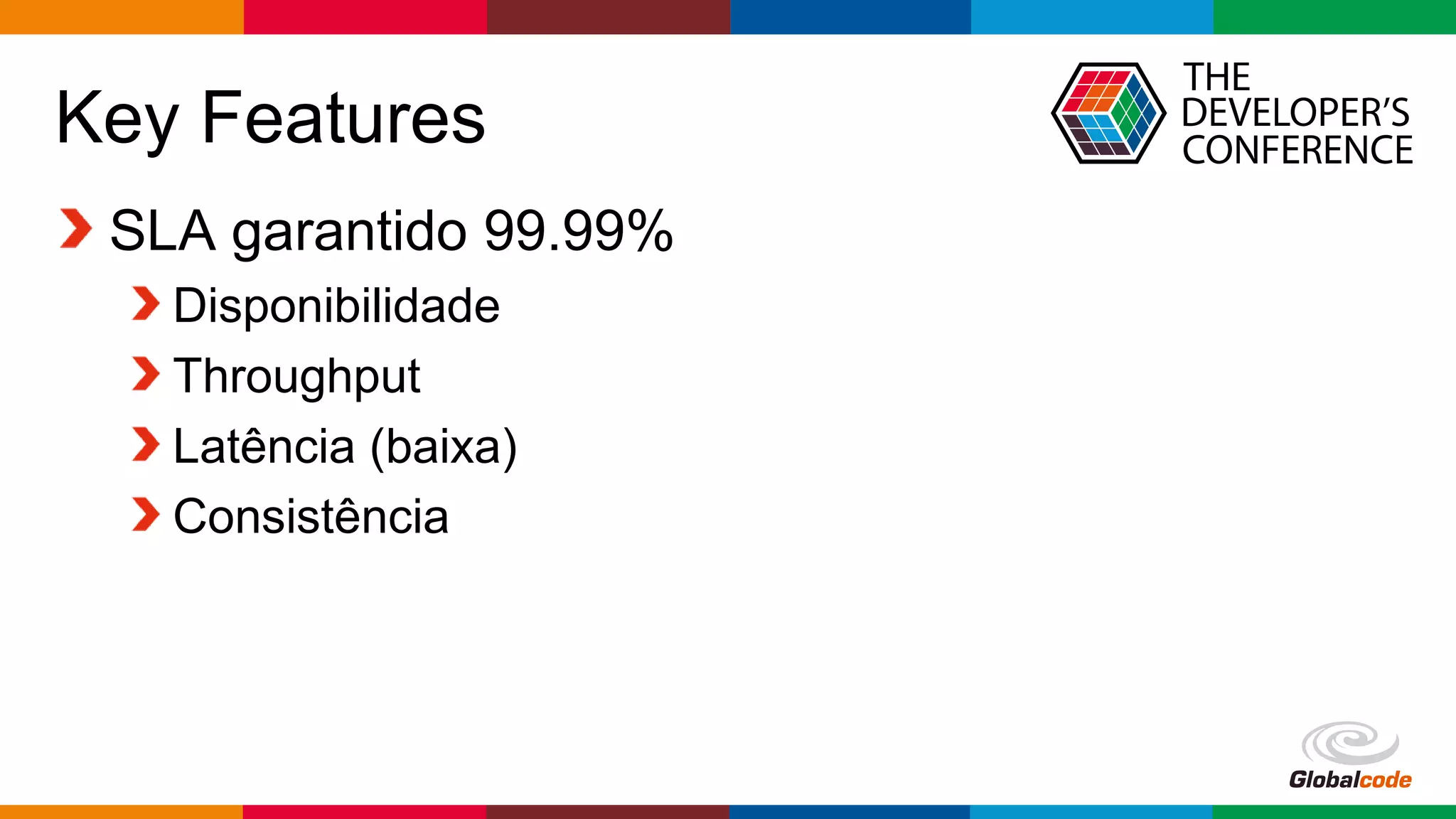 Key Features

THE DEVELOPER'S CONFERENCE

SLA garantido 99.99%

Disponibilidade

Throughput

Latência (baixa)

Consistência

Globalcode